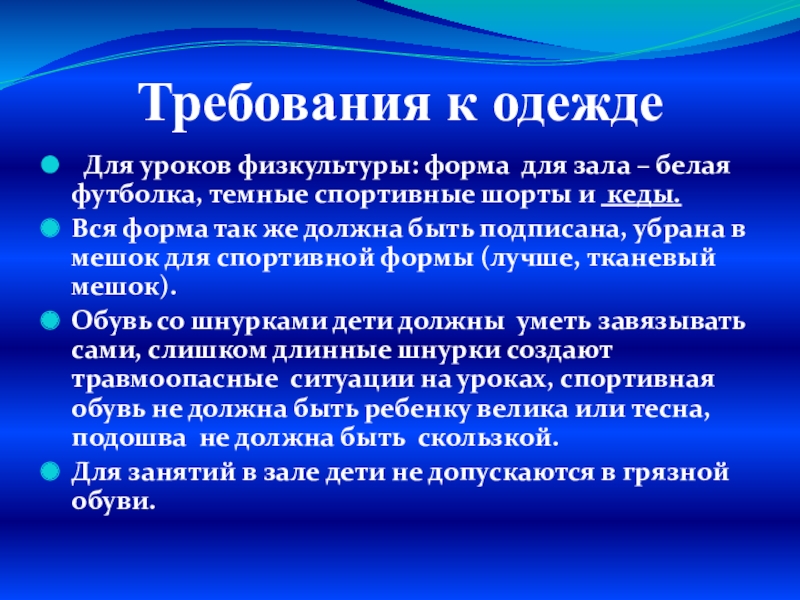 Требования к одежде

Для уроков физкультуры: форма для зала – белая футболка, темные спортивные шорты и кеды.

Вся форма так же должна быть подписана, убрана в мешок для спортивной формы (лучше, тканевый мешок).

Обувь со шнурками дети должны уметь завязывать сами, слишком длинные шнурки создают травмоопасные ситуации на уроках, спортивная обувь не должна быть ребенку велика или тесна, подошва не должна быть скользкой.

Для занятий в зале дети не допускаются в грязной обуви.